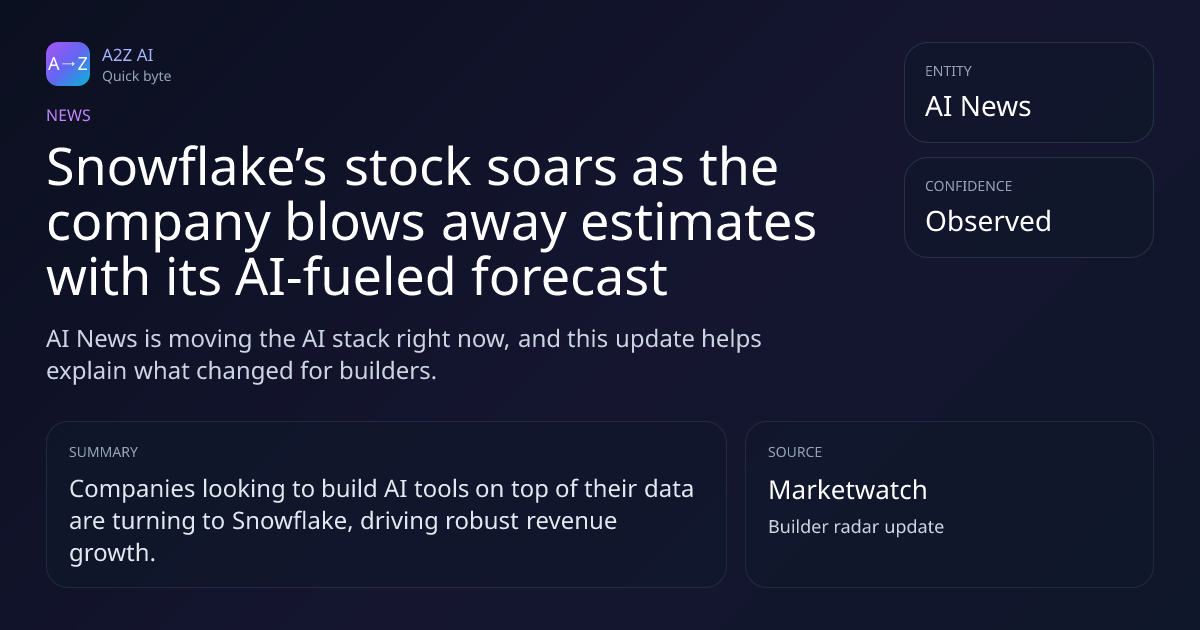 A→Z

A2Z AI
Quick byte

NEWS

Snowflake's stock soars as the company blows away estimates with its AI-fueled forecast

AI News is moving the AI stack right now, and this update helps explain what changed for builders.

ENTITY
AI News

CONFIDENCE
Observed

SUMMARY
Companies looking to build AI tools on top of their data are turning to Snowflake, driving robust revenue growth.

SOURCE
Marketwatch
Builder radar update